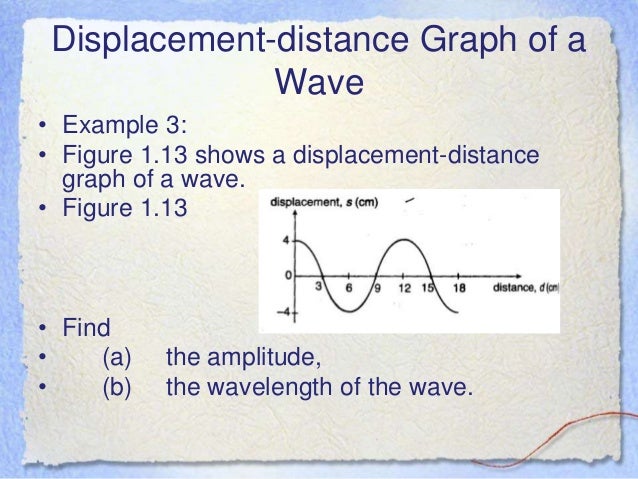 Displacement-distance Graph of a Wave

• Example 3:
• Figure 1.13 shows a displacement-distance graph of a wave.
• Figure 1.13

displacement, $s$ (cm)
4
0
−4
3 6 9 12 15 18
distance, $d$ (cm)

• Find
• (a) the amplitude,
• (b) the wavelength of the wave.